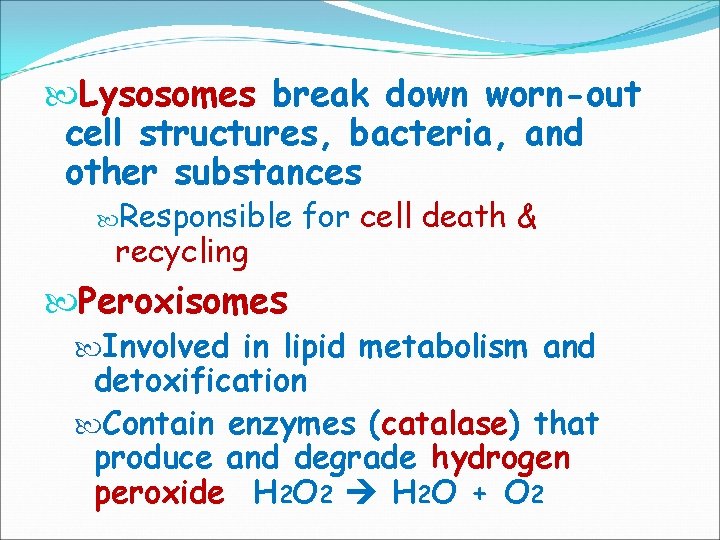 Lysosomes break down worn-out cell structures, bacteria, and other substances

Responsible for cell death & recycling

Peroxisomes

Involved in lipid metabolism and detoxification

Contain enzymes (catalase) that produce and degrade hydrogen peroxide $H_2O_2 \rightarrow H_2O + O_2$